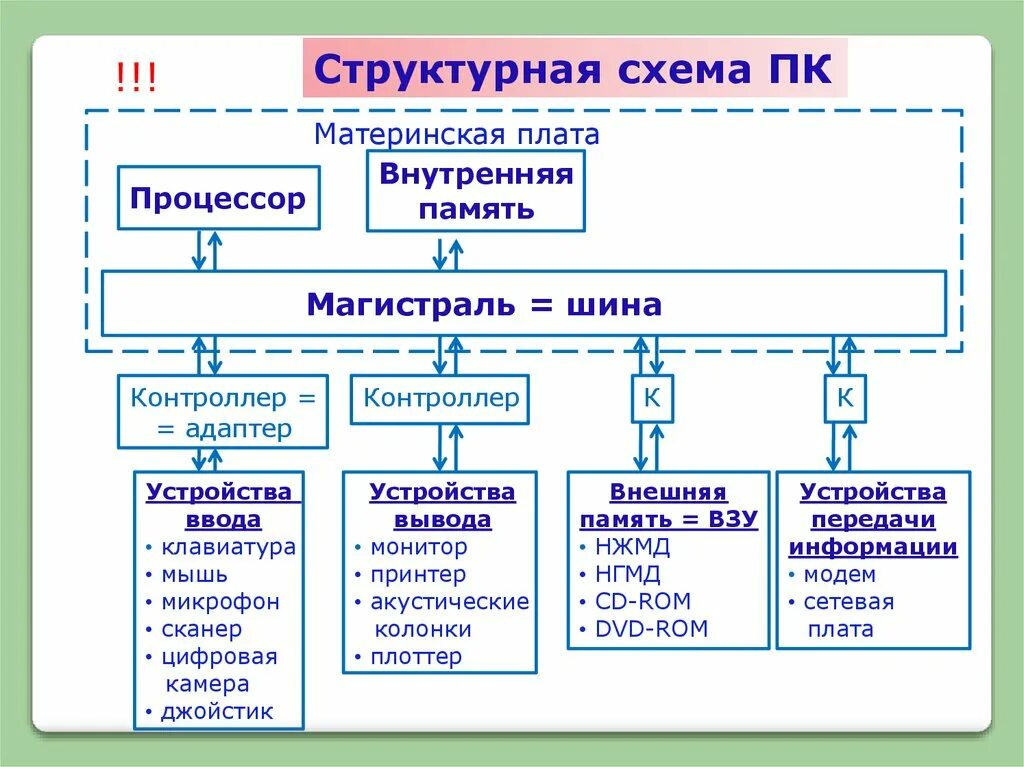 !!!

Структурная схема ПК

Материнская плата

Процессор

Внутренняя память

Магистраль = шина

Контроллер = = адаптер

Контроллер

К

К

Устройства ввода
• клавиатура
• мышь
• микрофон
• сканер
• цифровая камера
• джойстик

Устройства вывода
• монитор
• принтер
• акустические колонки
• плоттер

Внешняя память = ВЗУ
• НЖМД
• НГМД
• CD-ROM
• DVD-ROM

Устройства передачи информации
• модем
• сетевая плата